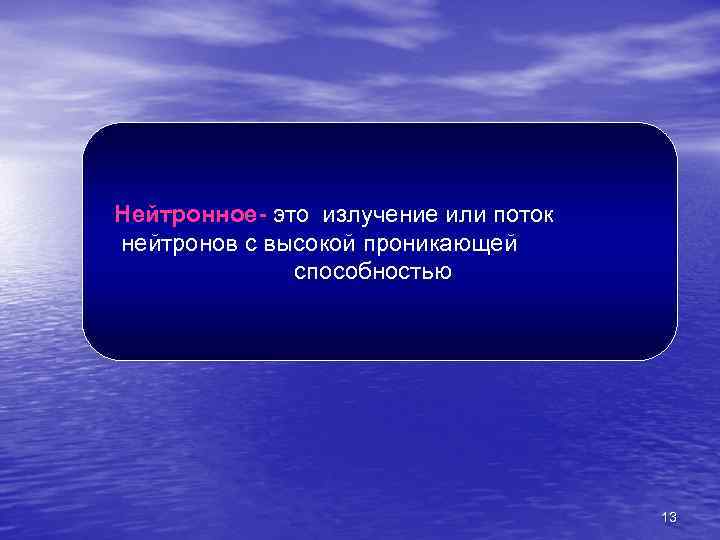 Нейтронное- это излучение или поток нейтронов с высокой проникающей способностью

13